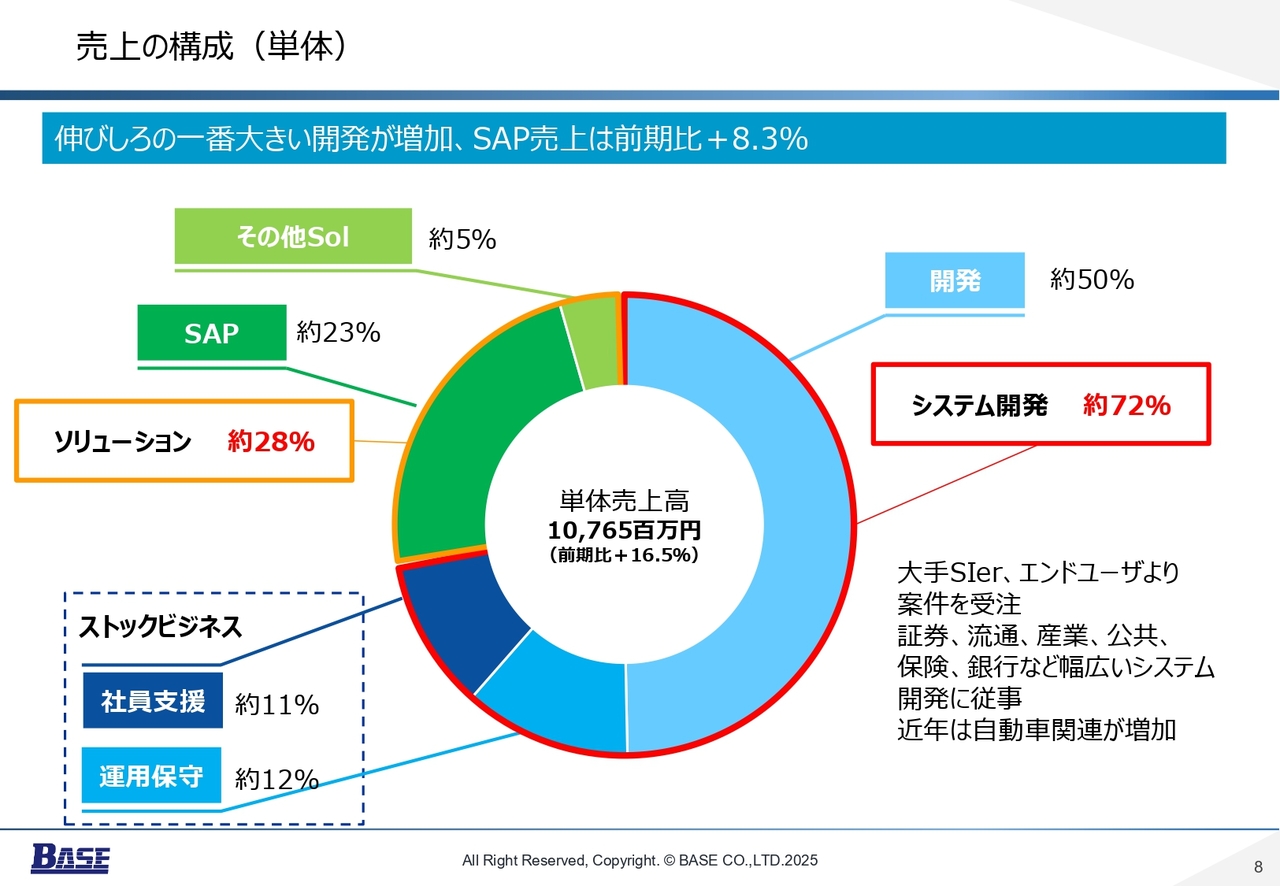 売上の構成（単体）

伸びしろの一番大きい開発が増加、SAP売上は前期比＋8.3%

その他Sol 約5%

SAP 約23%

ソリューション 約28%

開発 約50%

システム開発 約72%

単体売上高
10,765百万円
（前期比＋16.5%）

大手SIer、エンドユーザより案件を受注
証券、流通、産業、公共、保険、銀行など幅広いシステム開発に従事
近年は自動車関連が増加

ストックビジネス

社員支援 約11%

運用保守 約12%

BASE

All Right Reserved, Copyright. © BASE CO.,LTD.2025

8